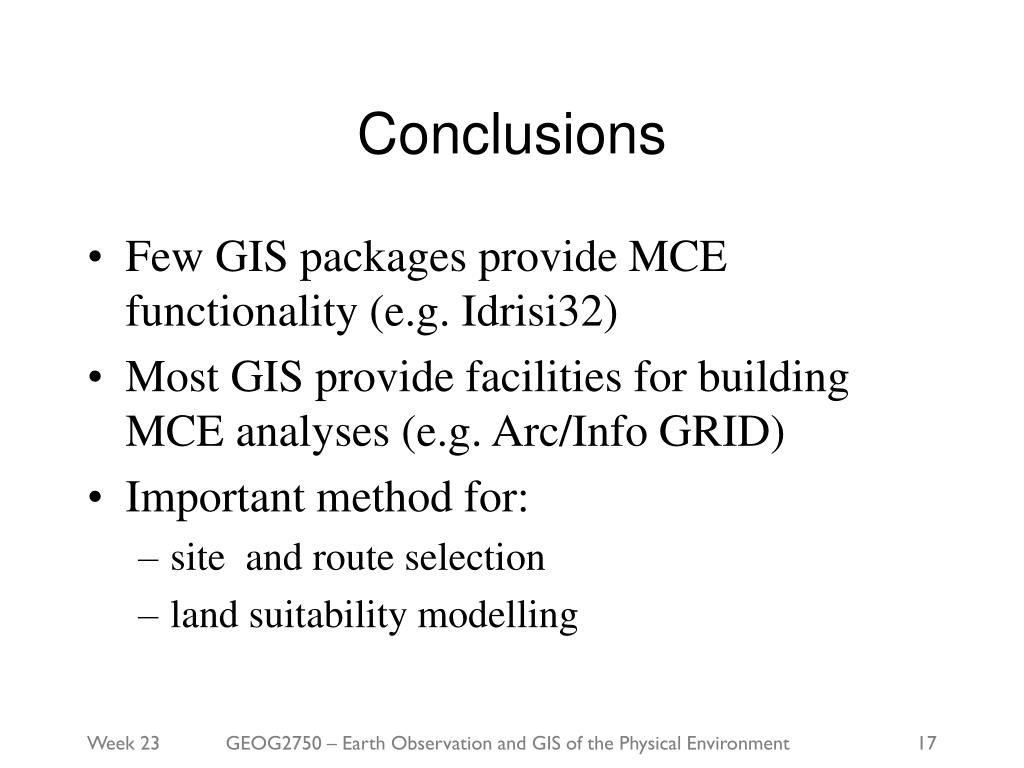 Conclusions

• Few GIS packages provide MCE functionality (e.g. Idrisi32)
• Most GIS provide facilities for building MCE analyses (e.g. Arc/Info GRID)
• Important method for:
– site and route selection
– land suitability modelling

Week 23 GEOG2750 – Earth Observation and GIS of the Physical Environment 17